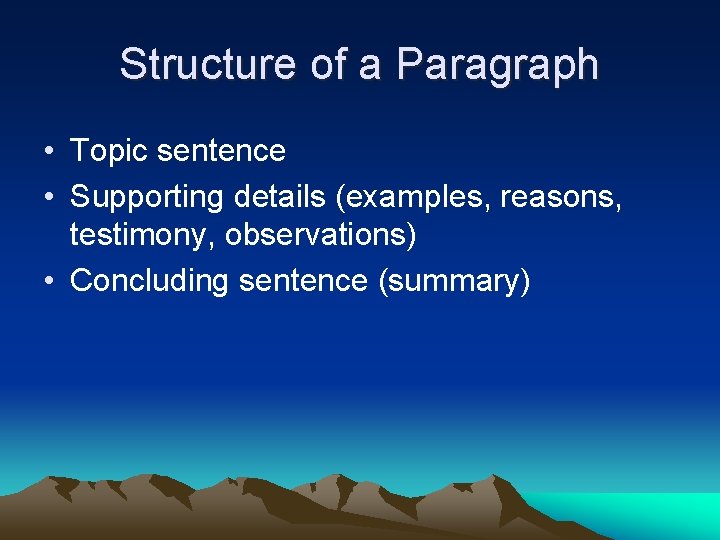 Structure of a Paragraph

• Topic sentence
• Supporting details (examples, reasons, testimony, observations)
• Concluding sentence (summary)